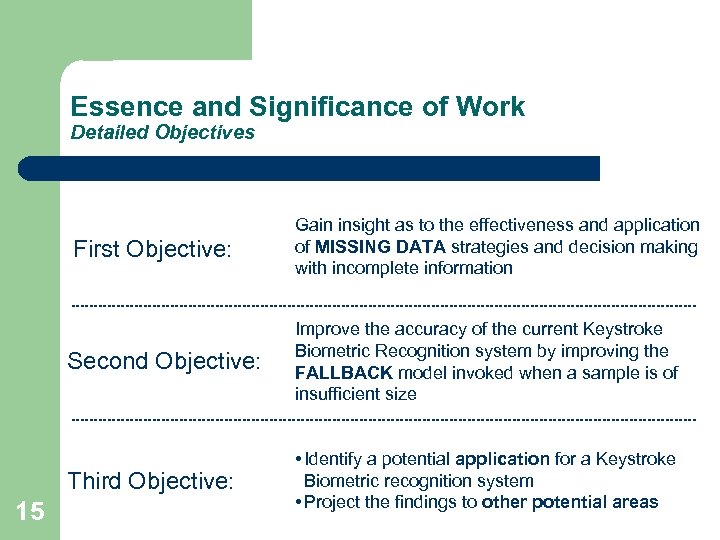 Essence and Significance of Work
Detailed Objectives

First Objective:

Gain insight as to the effectiveness and application of MISSING DATA strategies and decision making with incomplete information

Second Objective:

Improve the accuracy of the current Keystroke Biometric Recognition system by improving the FALLBACK model invoked when a sample is of insufficient size

Third Objective:

• Identify a potential application for a Keystroke Biometric recognition system
• Project the findings to other potential areas

15